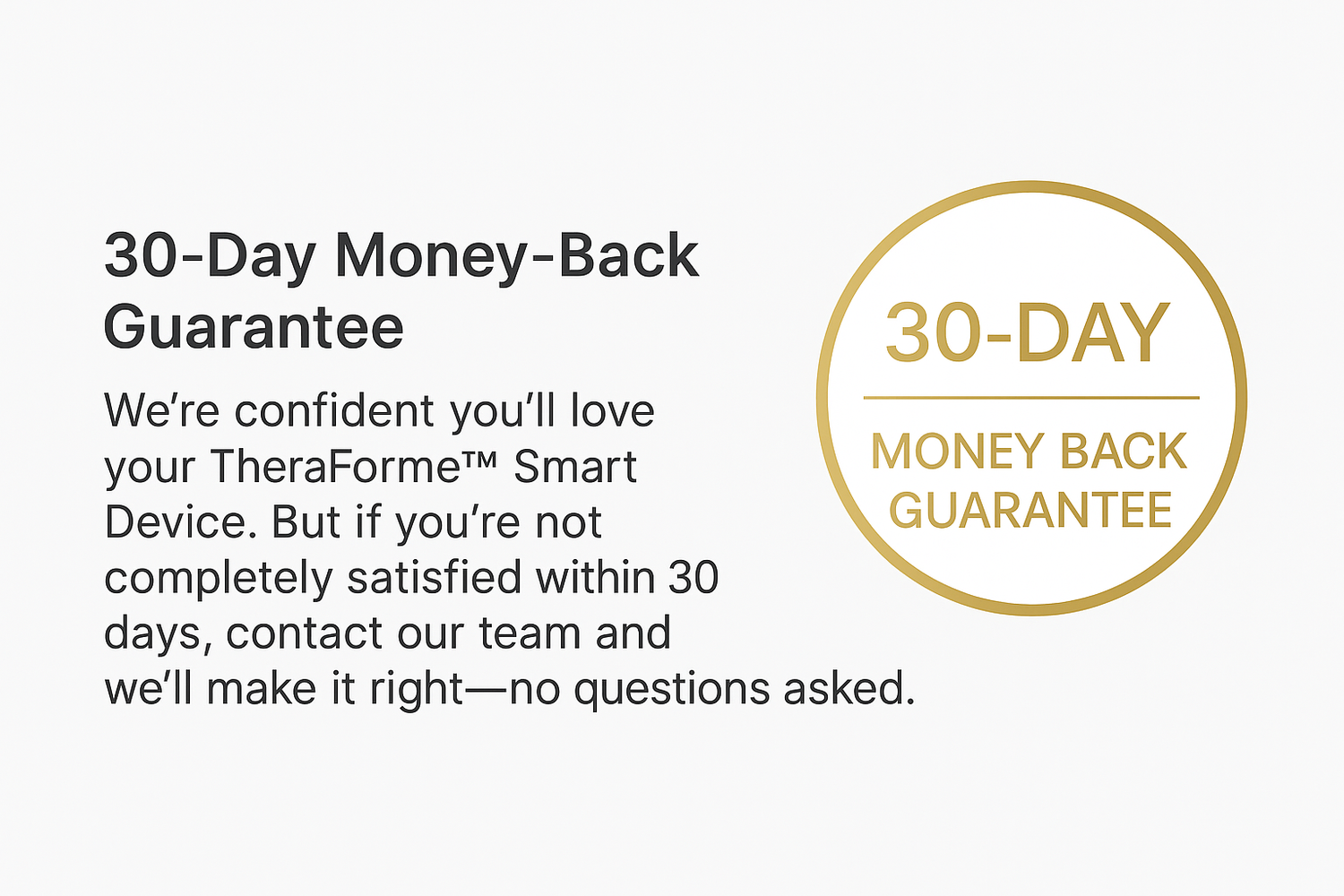 30-Day Money-Back Guarantee

We’re confident you’ll love your TheraForme™ Smart Device. But if you’re not completely satisfied within 30 days, contact our team and we’ll make it right—no questions asked.

30-DAY

MONEY BACK GUARANTEE